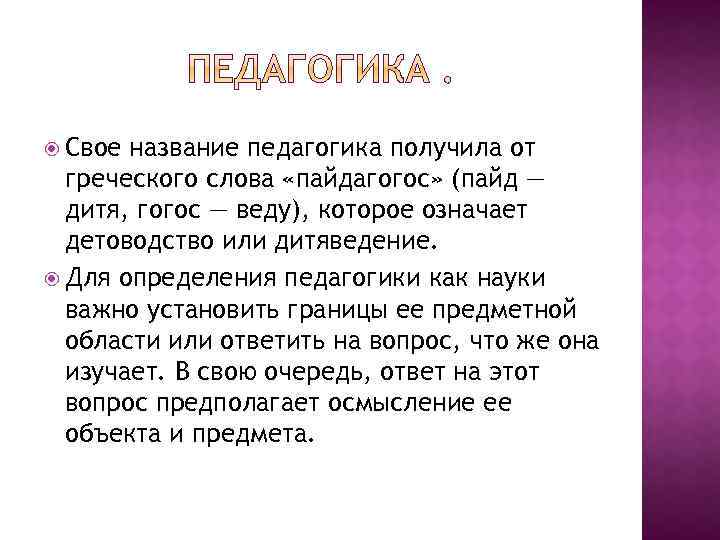 ПЕДАГОГИКА .

Свое название педагогика получила от греческого слова «пайдагогос» (пайд — дитя, гогос — веду), которое означает детоводство или дитяведение.

Для определения педагогики как науки важно установить границы ее предметной области или ответить на вопрос, что же она изучает. В свою очередь, ответ на этот вопрос предполагает осмысление ее объекта и предмета.